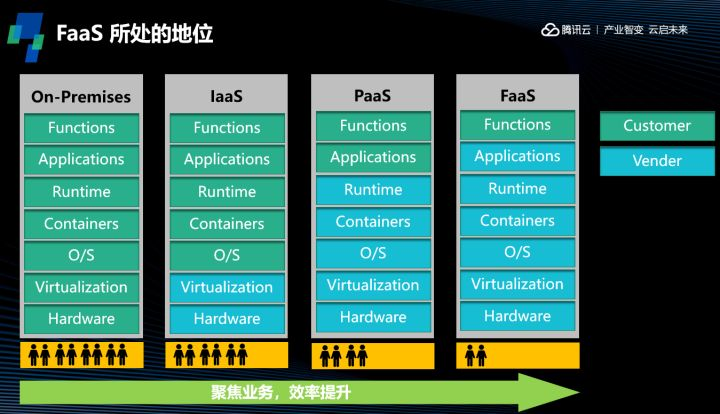 FaaS 所处的地位

腾讯云 | 产业智变 云启未来

On-Premises
Functions
Applications
Runtime
Containers
O/S
Virtualization
Hardware

IaaS
Functions
Applications
Runtime
Containers
O/S
Virtualization
Hardware

PaaS
Functions
Applications
Runtime
Containers
O/S
Virtualization
Hardware

FaaS
Functions
Applications
Runtime
Containers
O/S
Virtualization
Hardware

Customer
Vender

聚焦业务，效率提升